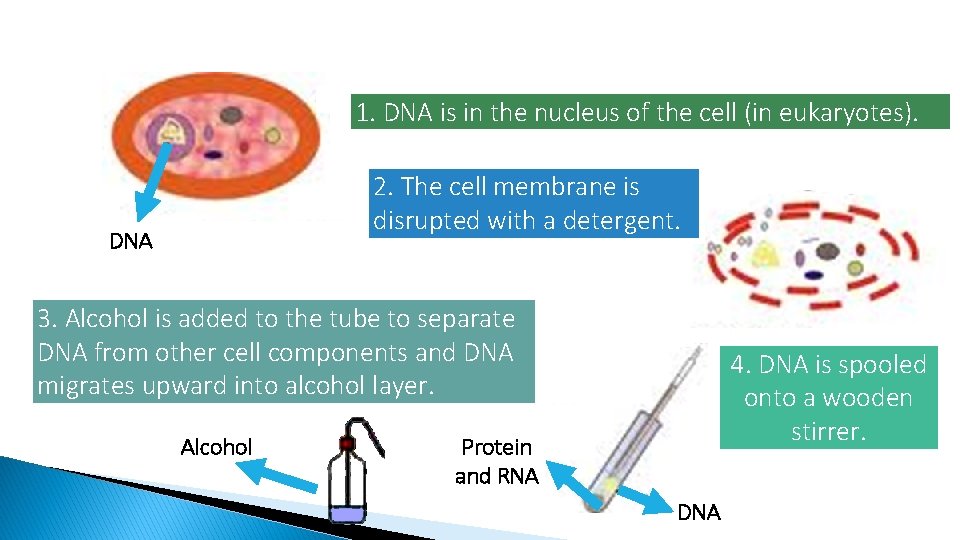 1. DNA is in the nucleus of the cell (in eukaryotes).

DNA

2. The cell membrane is disrupted with a detergent.

3. Alcohol is added to the tube to separate DNA from other cell components and DNA migrates upward into alcohol layer.

4. DNA is spooled onto a wooden stirrer.

Alcohol

Protein and RNA

DNA